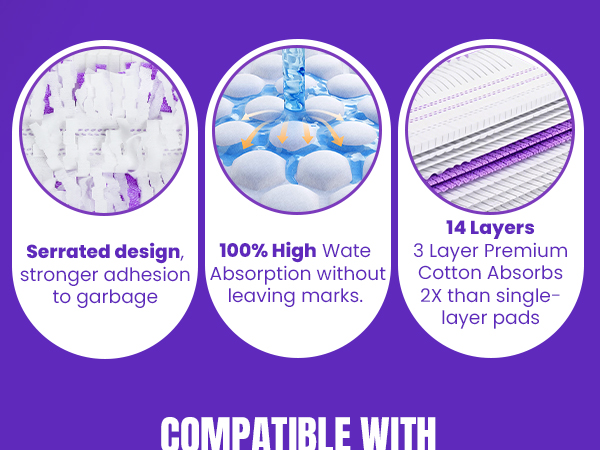 **Serrated design**, stronger adhesion to garbage

**100% High** Wate Absorption without leaving marks.

**14 Layers**
3 Layer Premium Cotton Absorbs 2X than single-layer pads

COMPATIBLE WITH